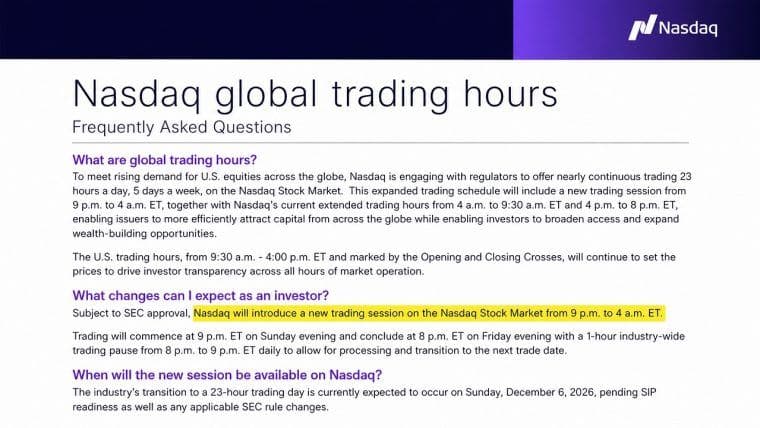 Nasdaq

Nasdaq global trading hours

Frequently Asked Questions

What are global trading hours?

To meet rising demand for U.S. equities across the globe, Nasdaq is engaging with regulators to offer nearly continuous trading 23 hours a day, 5 days a week, on the Nasdaq Stock Market. This expanded trading schedule will include a new trading session from 9 p.m. to 4 a.m. ET, together with Nasdaq's current extended trading hours from 4 a.m. to 9:30 a.m. ET and 4 p.m. to 8 p.m. ET, enabling issuers to more efficiently attract capital from across the globe while enabling investors to broaden access and expand wealth-building opportunities.

The U.S. trading hours, from 9:30 a.m. - 4:00 p.m. ET and marked by the Opening and Closing Crosses, will continue to set the prices to drive investor transparency across all hours of market operation.

What changes can I expect as an investor?

Subject to SEC approval, Nasdaq will introduce a new trading session on the Nasdaq Stock Market from 9 p.m. to 4 a.m. ET.

Trading will commence at 9 p.m. ET on Sunday evening and conclude at 8 p.m. ET on Friday evening with a 1-hour industry-wide trading pause from 8 p.m. to 9 p.m. ET daily to allow for processing and transition to the next trade date.

When will the new session be available on Nasdaq?

The industry's transition to a 23-hour trading day is currently expected to occur on Sunday, December 6, 2026, pending SIP readiness as well as any applicable SEC rule changes.